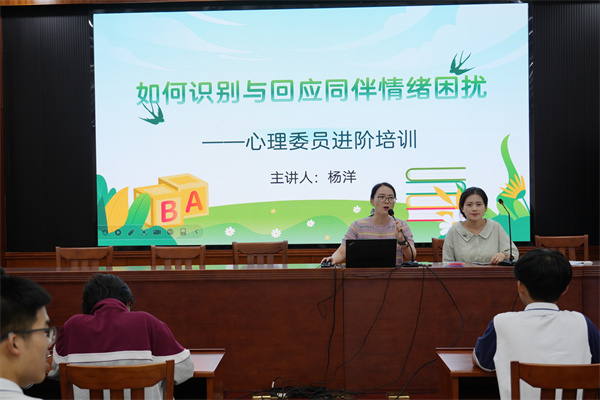 如何识别与回应同伴情绪困扰

——心理委员进阶培训

主讲人：杨洋

B A